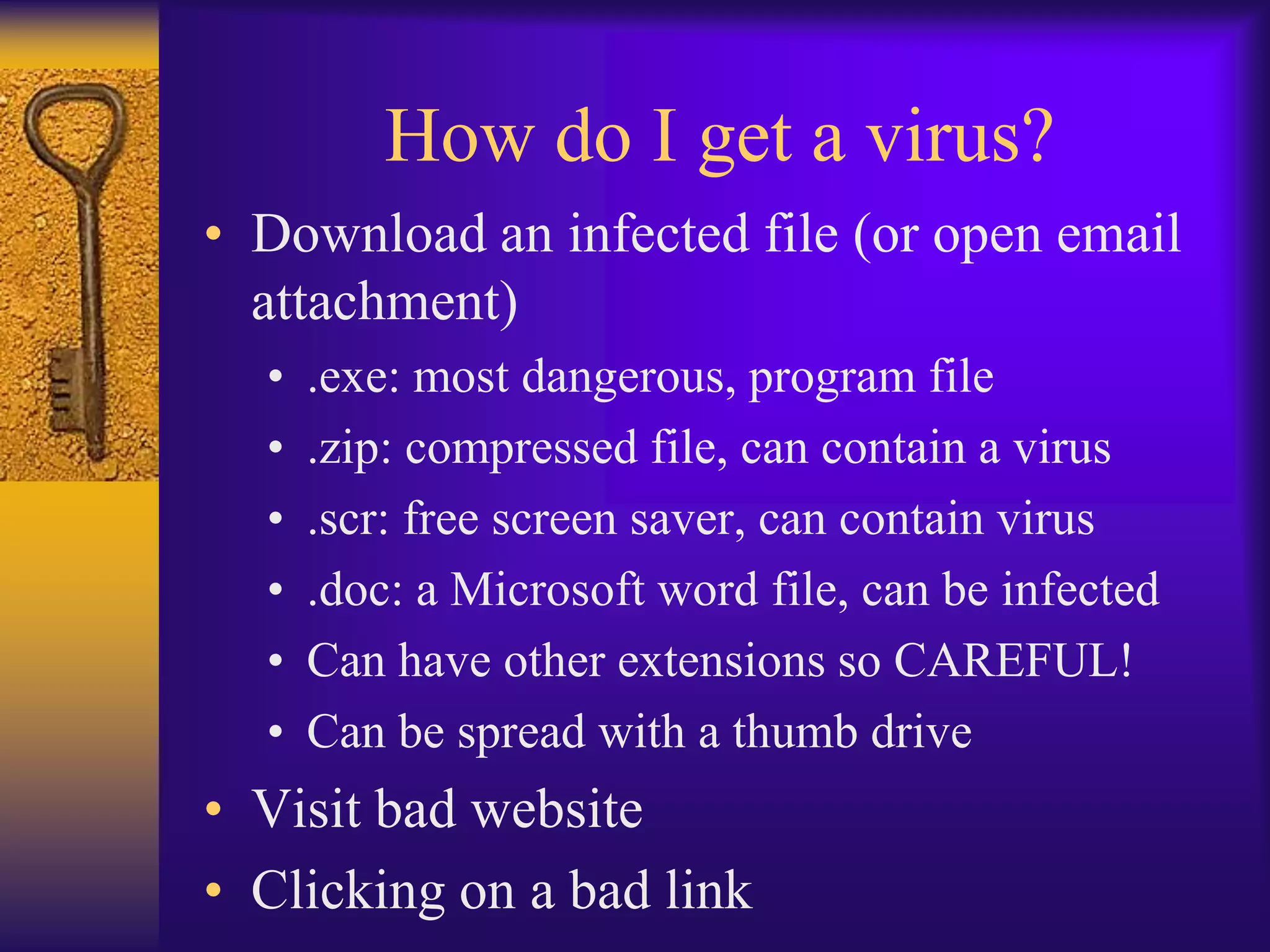 How do I get a virus?

• Download an infected file (or open email attachment)
  • .exe: most dangerous, program file
  • .zip: compressed file, can contain a virus
  • .scr: free screen saver, can contain virus
  • .doc: a Microsoft word file, can be infected
  • Can have other extensions so CAREFUL!
  • Can be spread with a thumb drive
• Visit bad website
• Clicking on a bad link